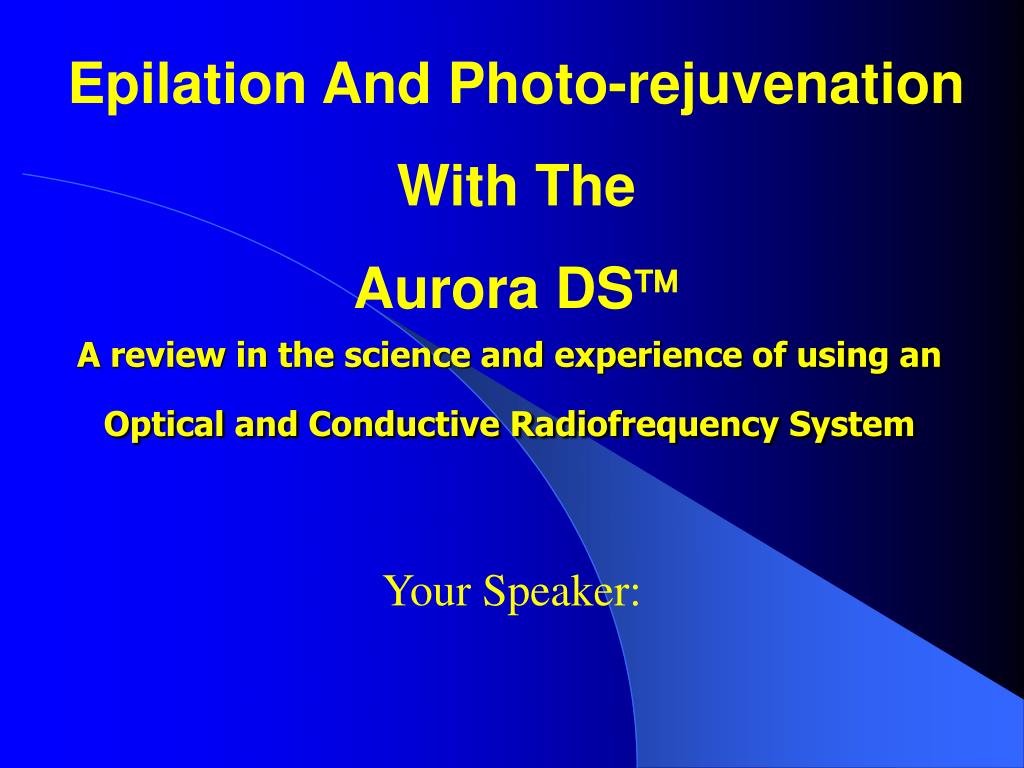 Epilation And Photo-rejuvenation

With The

Aurora DS™

A review in the science and experience of using an

Optical and Conductive Radiofrequency System

Your Speaker: